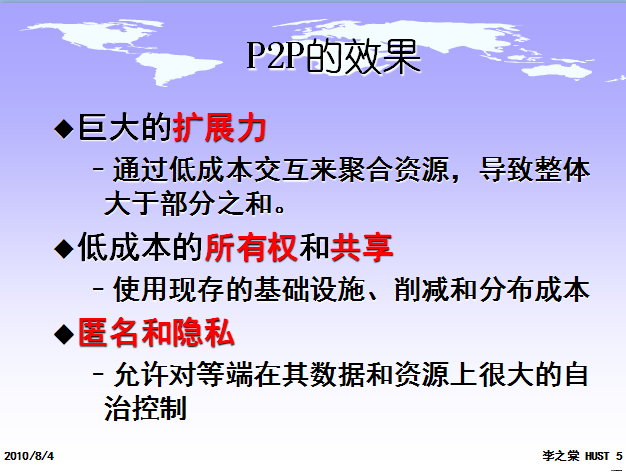 P2P的效果

◆巨大的扩展力

– 通过低成本交互来聚合资源，导致整体大于部分之和。

◆低成本的所有权和共享

– 使用现存的基础设施、削减和分布成本

◆匿名和隐私

– 允许对等端在其数据和资源上很大的自治控制

2010/8/4

李之棠 HUST 5